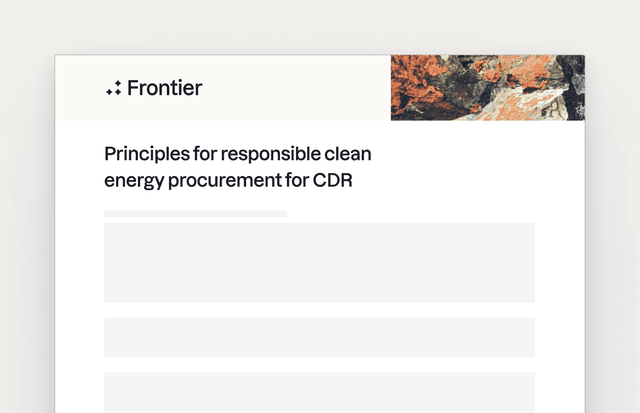 Frontier

Principles for responsible clean energy procurement for CDR